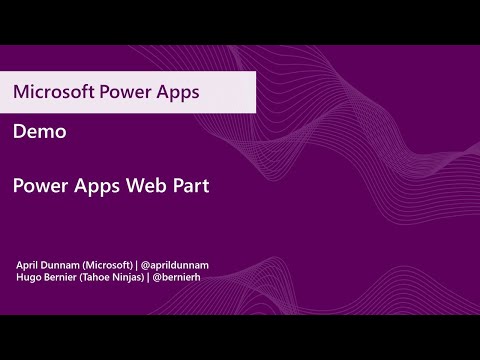 Microsoft Power Apps

Demo

Power Apps Web Part

April Dunnam (Microsoft) | @aprildunnam
Hugo Bernier (Tahoe Ninjas) | @bernierh